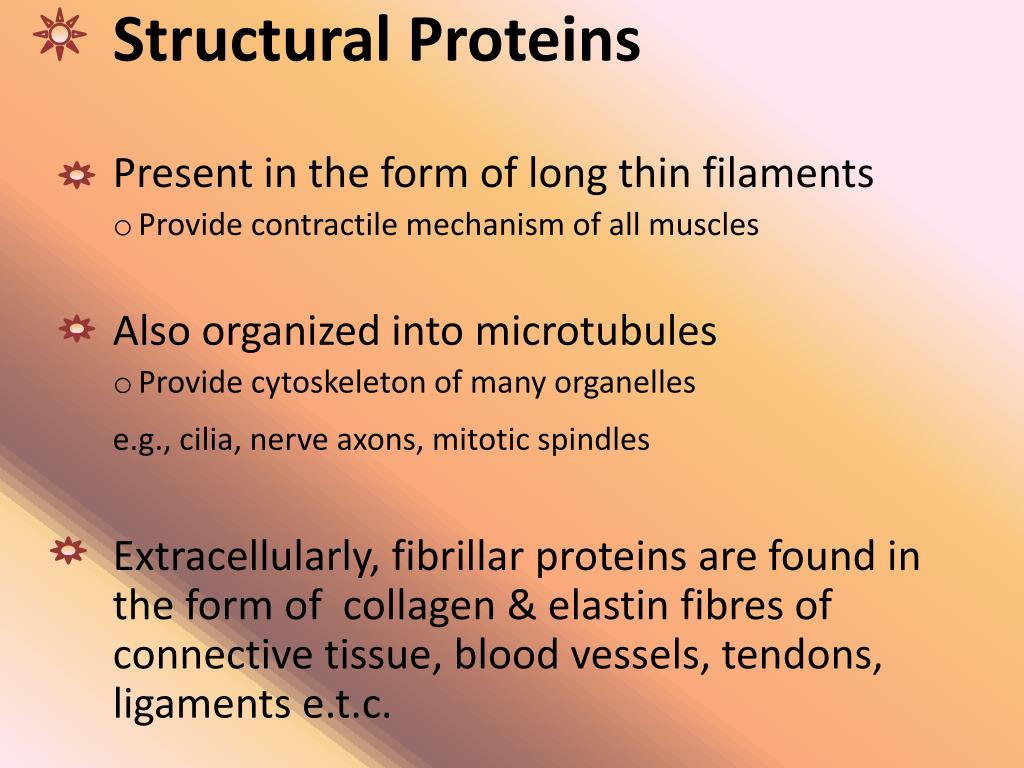 Structural Proteins

Present in the form of long thin filaments
o Provide contractile mechanism of all muscles

Also organized into microtubules
o Provide cytoskeleton of many organelles
e.g., cilia, nerve axons, mitotic spindles

Extracellularly, fibrillar proteins are found in the form of collagen & elastin fibres of connective tissue, blood vessels, tendons, ligaments e.t.c.